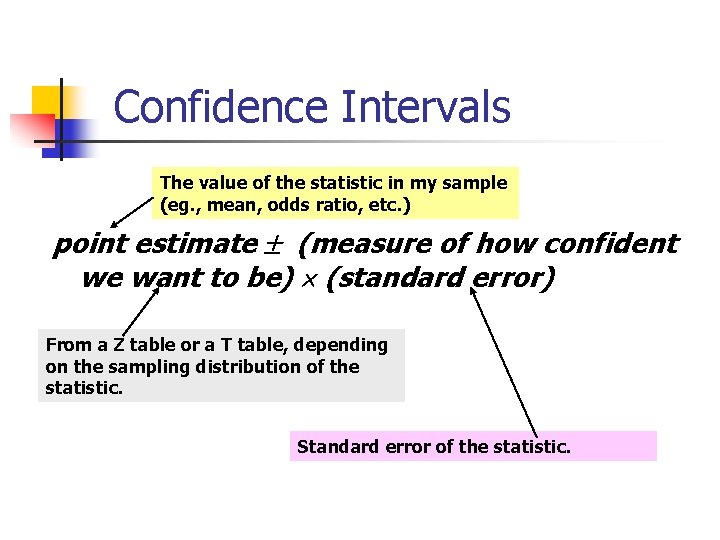 Confidence Intervals

The value of the statistic in my sample (eg., mean, odds ratio, etc.)

point estimate $\pm$ (measure of how confident we want to be) $\times$ (standard error)

From a Z table or a T table, depending on the sampling distribution of the statistic.

Standard error of the statistic.